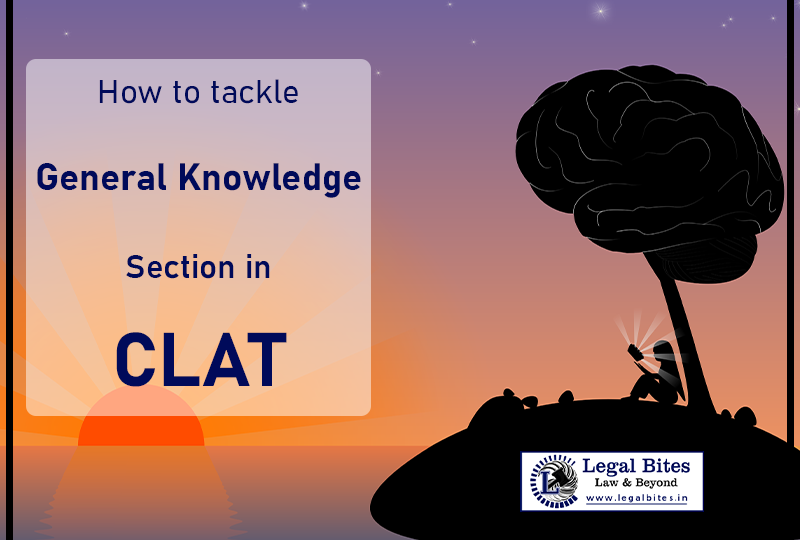 How to tackle

General Knowledge

Section in

CLAT

Legal Bites
Law & Beyond
www.legalbites.in